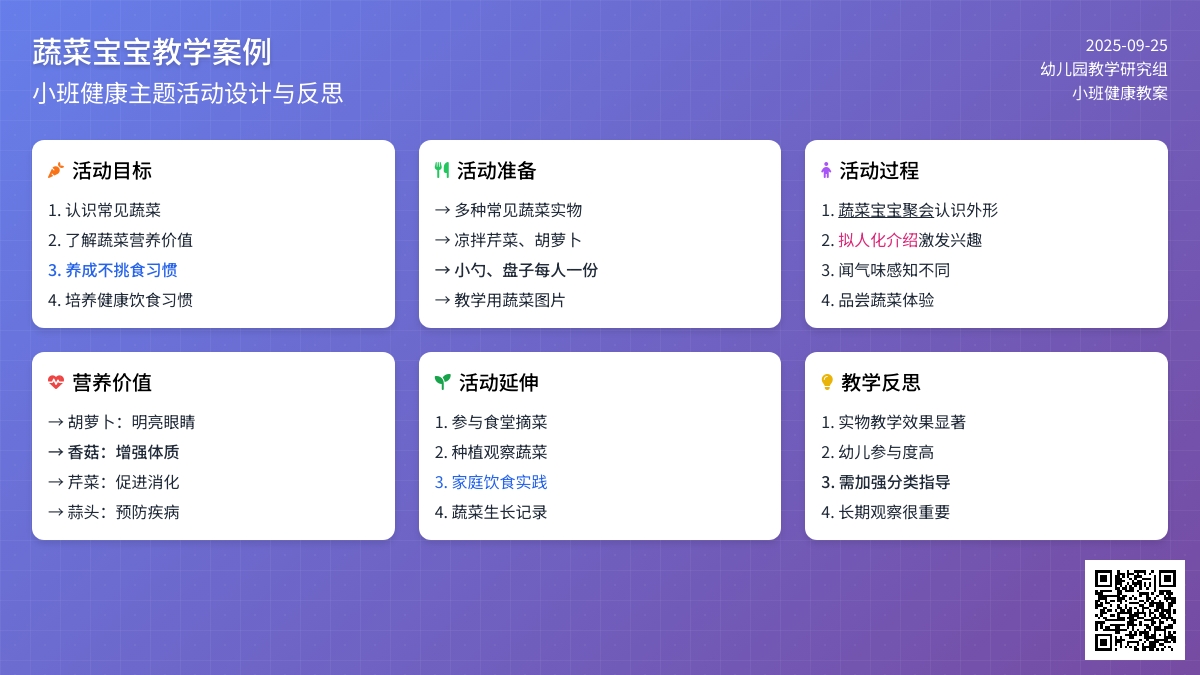 蔬菜宝宝教学案例
小班健康主题活动设计与反思

2025-09-25
幼儿园教学研究组
小班健康教案

活动目标
1. 认识常见蔬菜
2. 了解蔬菜营养价值
3. 养成不挑食习惯
4. 培养健康饮食习惯

活动准备
→ 多种常见蔬菜实物
→ 凉拌芹菜、胡萝卜
→ 小勺、盘子每人一份
→ 教学用蔬菜图片

活动过程
1. 蔬菜宝宝聚会认识外形
2. 拟人化介绍激发兴趣
3. 闻气味感知不同
4. 品尝蔬菜体验

营养价值
→ 胡萝卜：明亮眼睛
→ 香菇：增强体质
→ 芹菜：促进消化
→ 蒜头：预防疾病

活动延伸
1. 参与食堂摘菜
2. 种植观察蔬菜
3. 家庭饮食实践
4. 蔬菜生长记录

教学反思
1. 实物教学效果显著
2. 幼儿参与度高
3. 需加强分类指导
4. 长期观察很重要